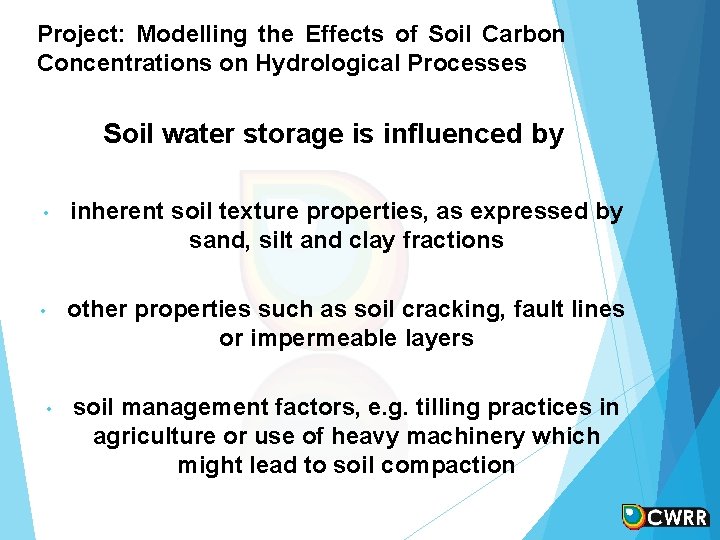 Project: Modelling the Effects of Soil Carbon Concentrations on Hydrological Processes

Soil water storage is influenced by

• inherent soil texture properties, as expressed by sand, silt and clay fractions

• other properties such as soil cracking, fault lines or impermeable layers

• soil management factors, e.g. tilling practices in agriculture or use of heavy machinery which might lead to soil compaction

CWRR